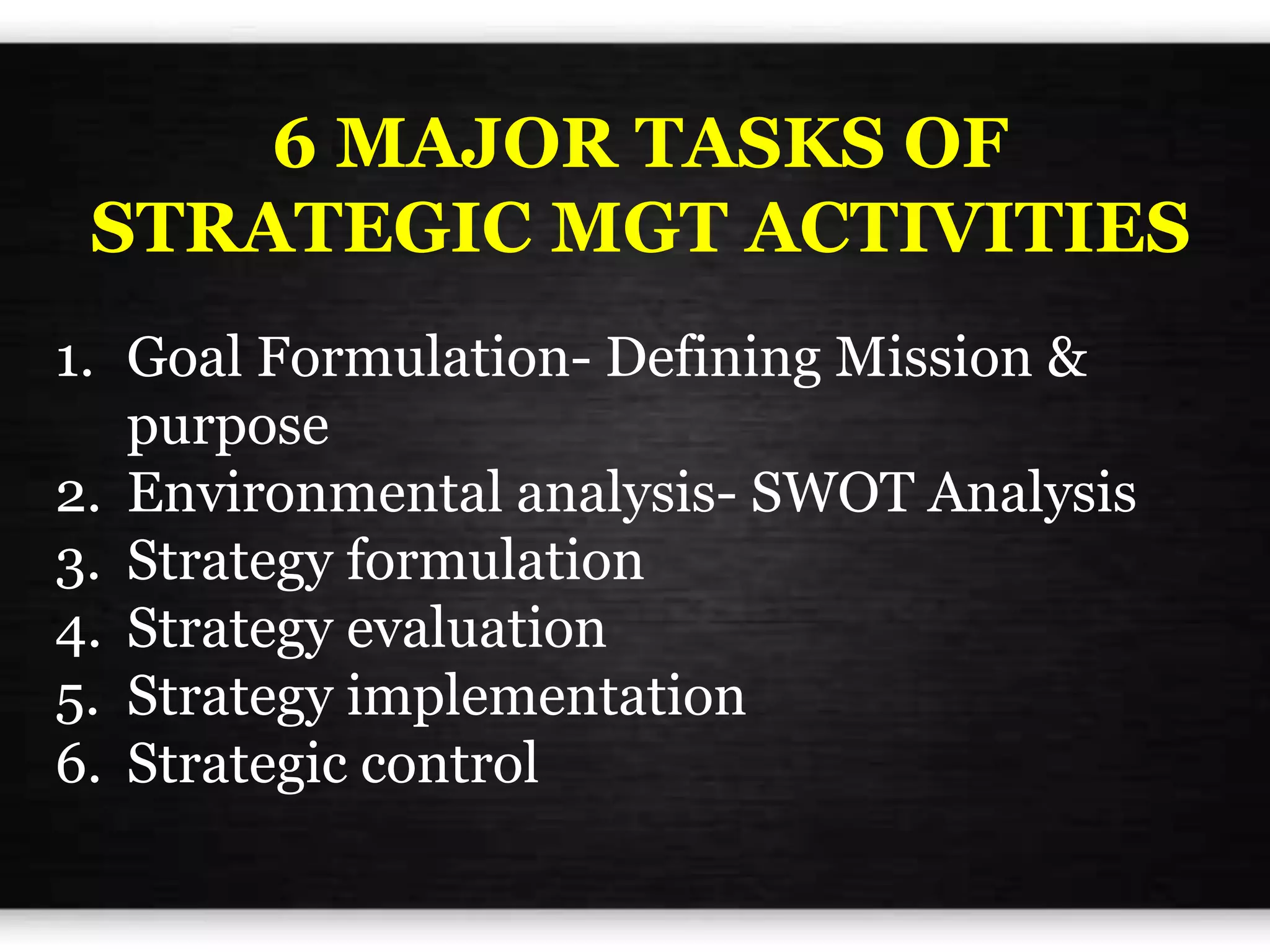 6 MAJOR TASKS OF STRATEGIC MGT ACTIVITIES

1. Goal Formulation- Defining Mission & purpose
2. Environmental analysis- SWOT Analysis
3. Strategy formulation
4. Strategy evaluation
5. Strategy implementation
6. Strategic control